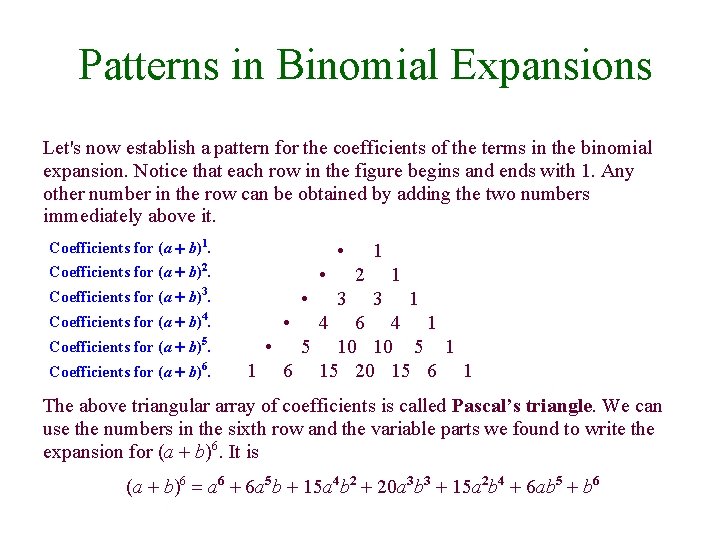 Patterns in Binomial Expansions

Let's now establish a pattern for the coefficients of the terms in the binomial expansion. Notice that each row in the figure begins and ends with 1. Any other number in the row can be obtained by adding the two numbers immediately above it.

Coefficients for $(a+b)^1$. • 1
Coefficients for $(a+b)^2$. • 2 1
Coefficients for $(a+b)^3$. • 3 3 1
Coefficients for $(a+b)^4$. • 4 6 4 1
Coefficients for $(a+b)^5$. • 5 10 10 5 1
Coefficients for $(a+b)^6$. 1 6 15 20 15 6 1

The above triangular array of coefficients is called **Pascal's triangle**. We can use the numbers in the sixth row and the variable parts we found to write the expansion for $(a+b)^6$. It is

$(a+b)^6 = a^6 + 6a^5b + 15a^4b^2 + 20a^3b^3 + 15a^2b^4 + 6ab^5 + b^6$